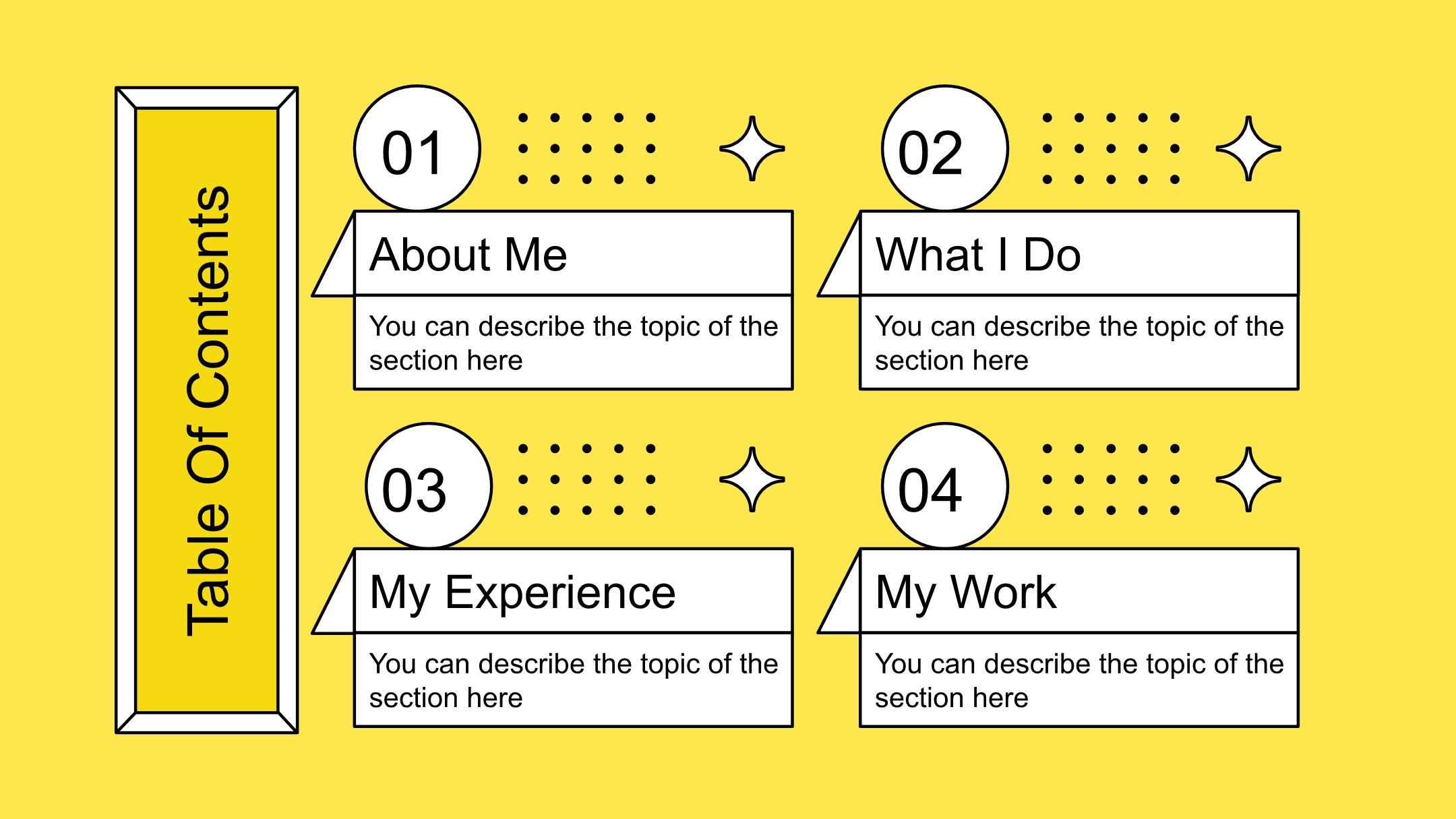 Table Of Contents

01

About Me

You can describe the topic of the section here

02

What I Do

You can describe the topic of the section here

03

My Experience

You can describe the topic of the section here

04

My Work

You can describe the topic of the section here